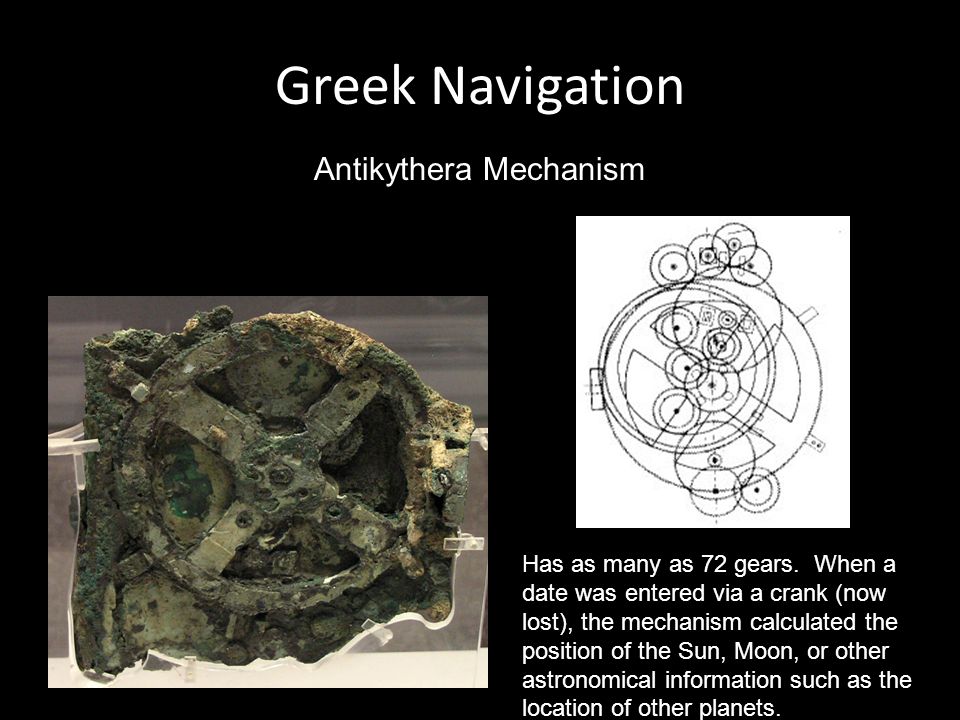 Greek Navigation

Antikythera Mechanism

Has as many as 72 gears. When a date was entered via a crank (now lost), the mechanism calculated the position of the Sun, Moon, or other astronomical information such as the location of other planets.